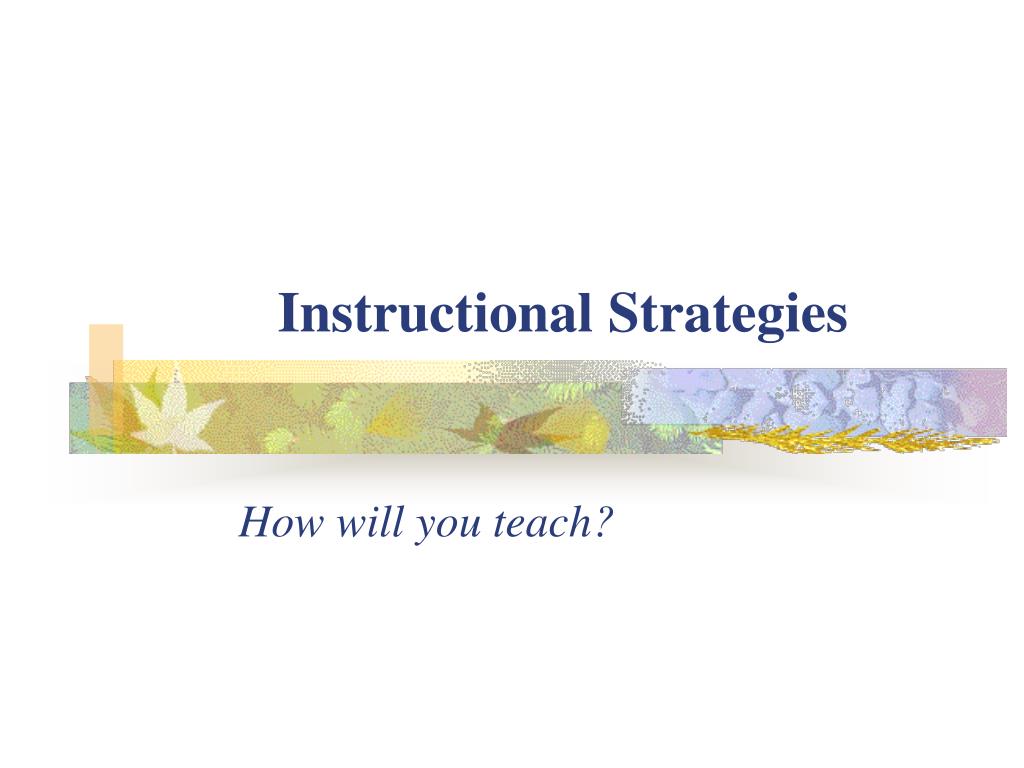 Instructional Strategies

How will you teach?